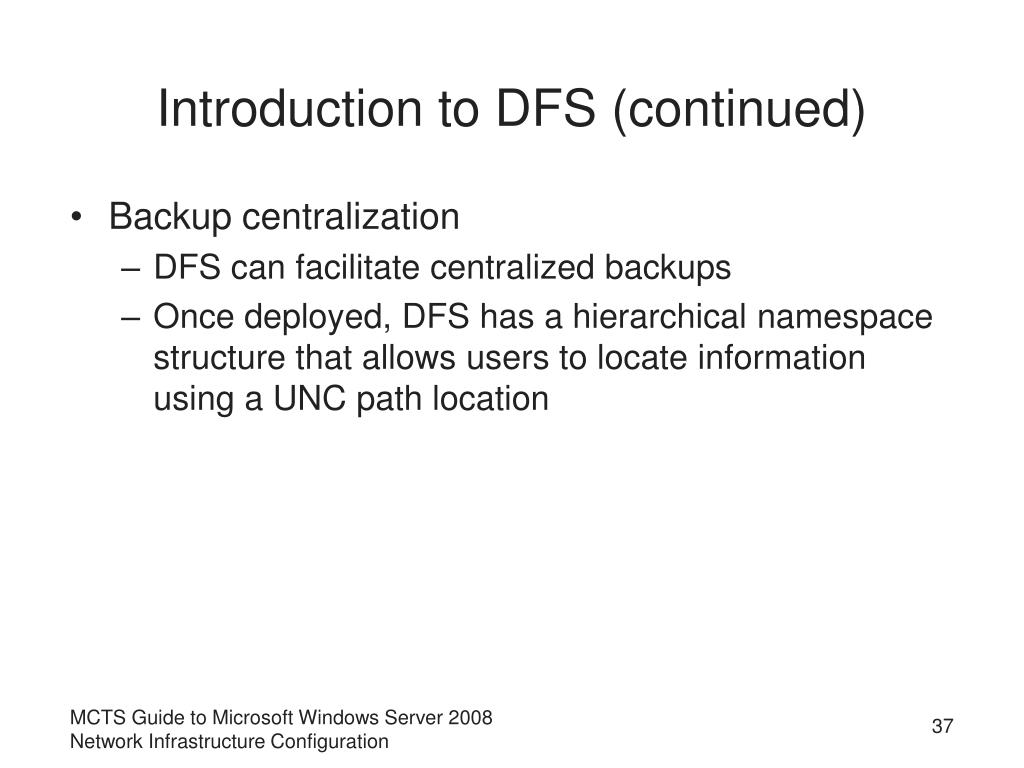 Introduction to DFS (continued)

• Backup centralization
– DFS can facilitate centralized backups
– Once deployed, DFS has a hierarchical namespace structure that allows users to locate information using a UNC path location

MCTS Guide to Microsoft Windows Server 2008
Network Infrastructure Configuration

37